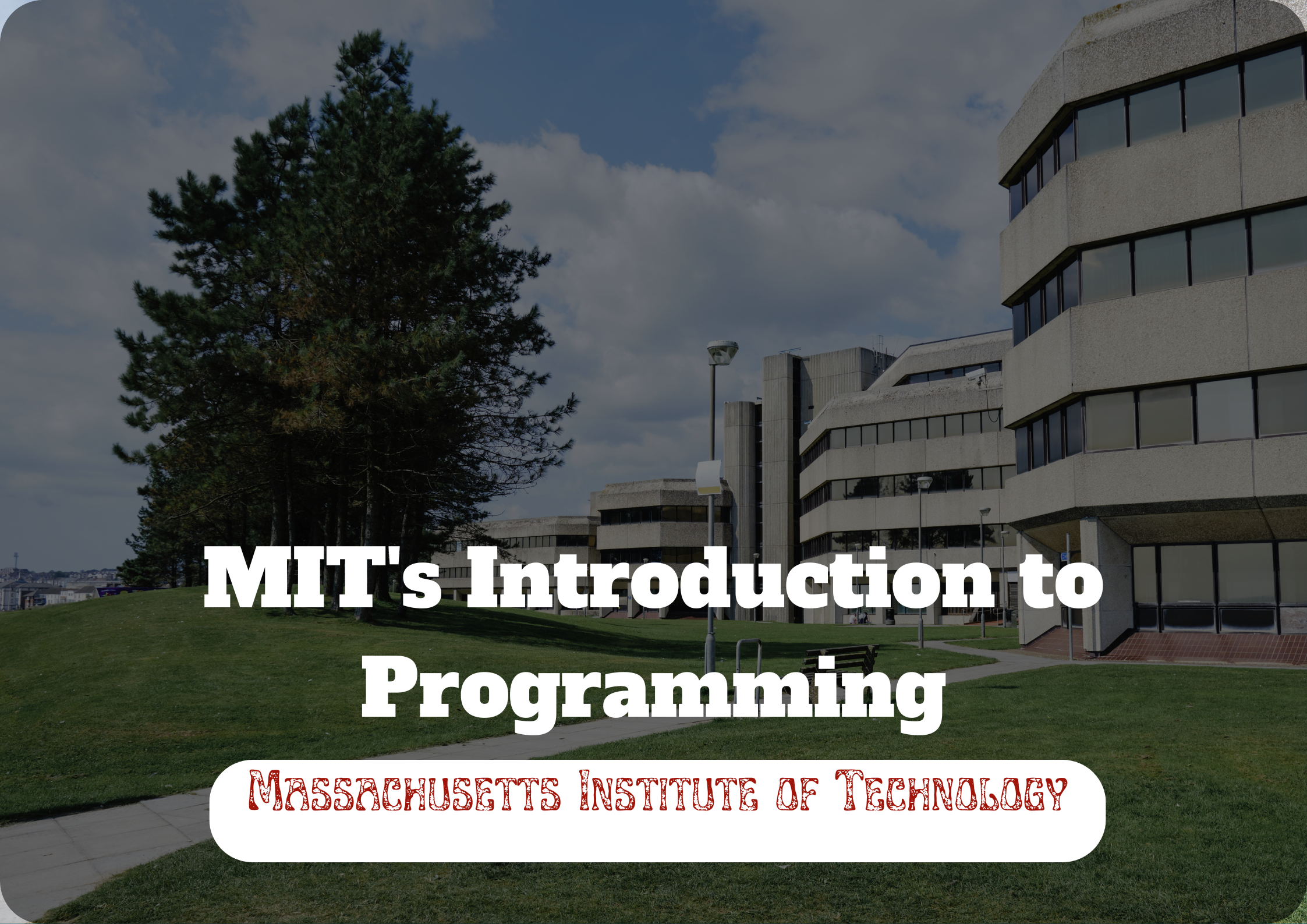 MIT's Introduction to Programming

Massachusetts Institute of Technology